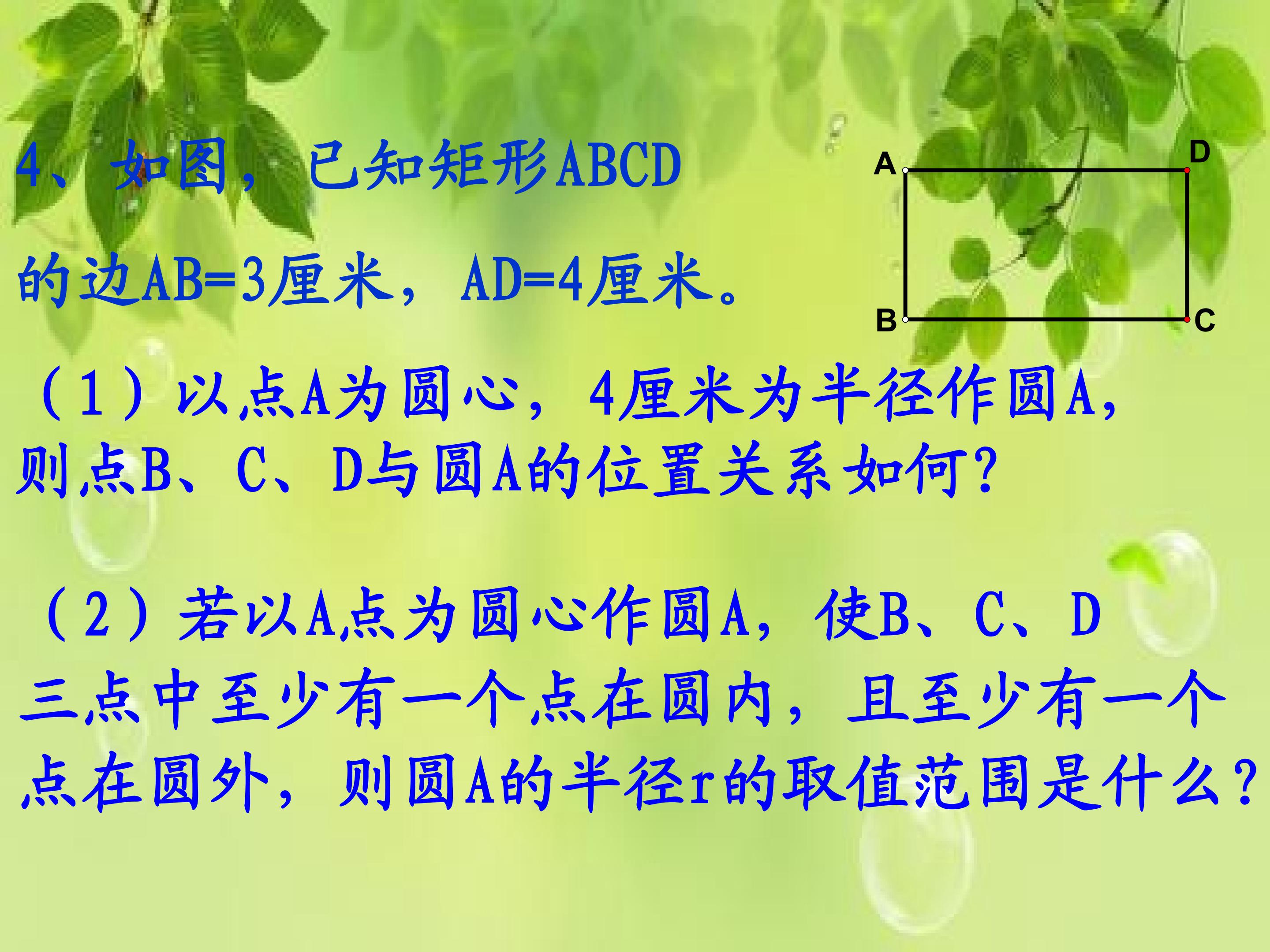 4、如图，已知矩形ABCD的边AB=3厘米，AD=4厘米。

A D B C

（1）以点A为圆心，4厘米为半径作圆A，则点B、C、D与圆A的位置关系如何？

（2）若以A点为圆心作圆A，使B、C、D三点中至少有一个点在圆内，且至少有一个点在圆外，则圆A的半径r的取值范围是什么？